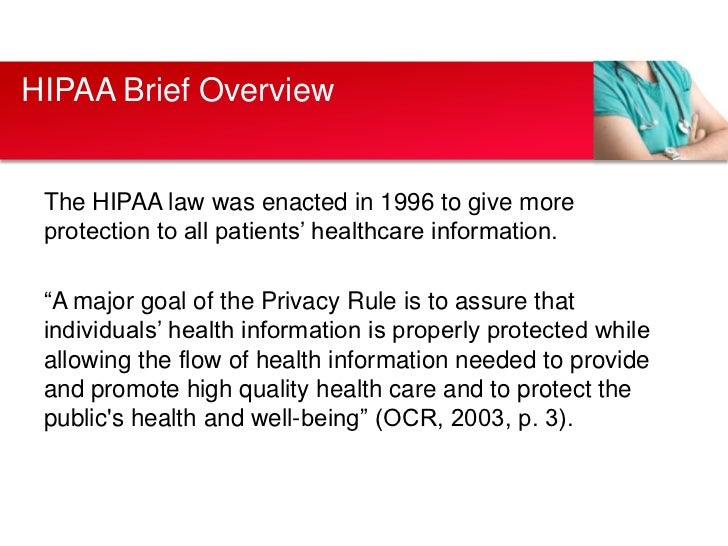 HIPAA Brief Overview

The HIPAA law was enacted in 1996 to give more protection to all patients’ healthcare information.

“A major goal of the Privacy Rule is to assure that individuals’ health information is properly protected while allowing the flow of health information needed to provide and promote high quality health care and to protect the public's health and well-being” (OCR, 2003, p. 3).